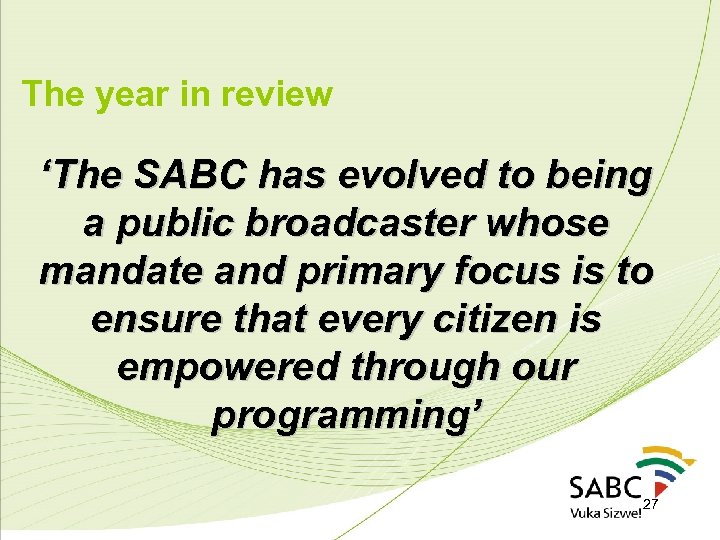 The year in review

‘The SABC has evolved to being a public broadcaster whose mandate and primary focus is to ensure that every citizen is empowered through our programming’

SABC
Vuka Sizwe!

27